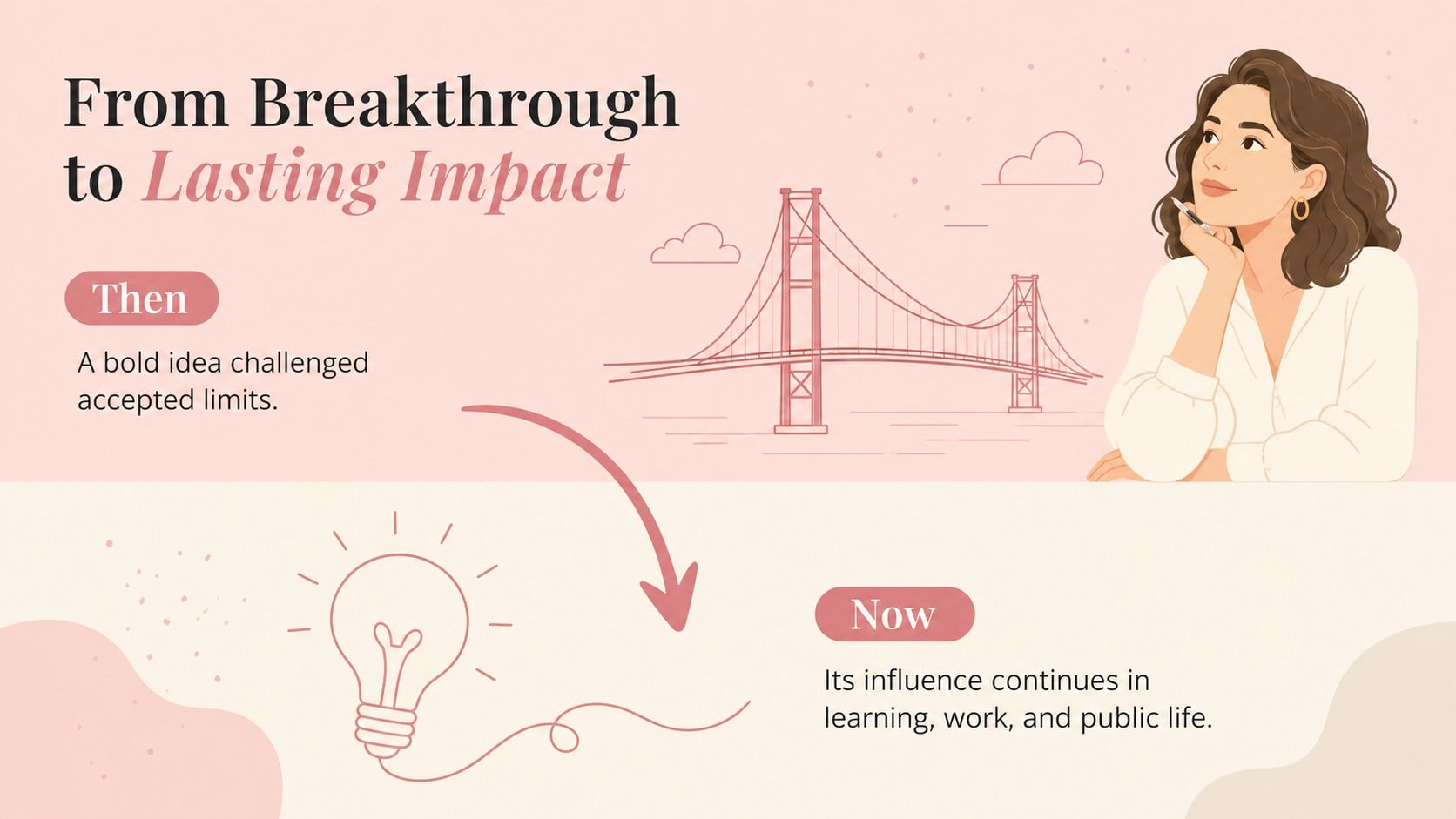 From Breakthrough to Lasting Impact

Then

A bold idea challenged accepted limits.

Now

Its influence continues in learning, work, and public life.